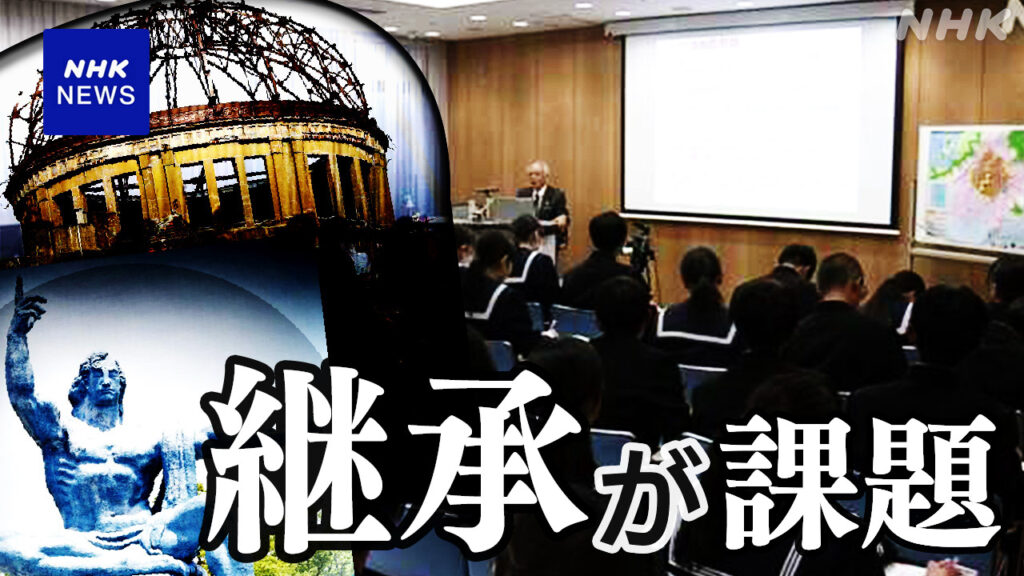 NHK NEWS

NHK

継承が課題